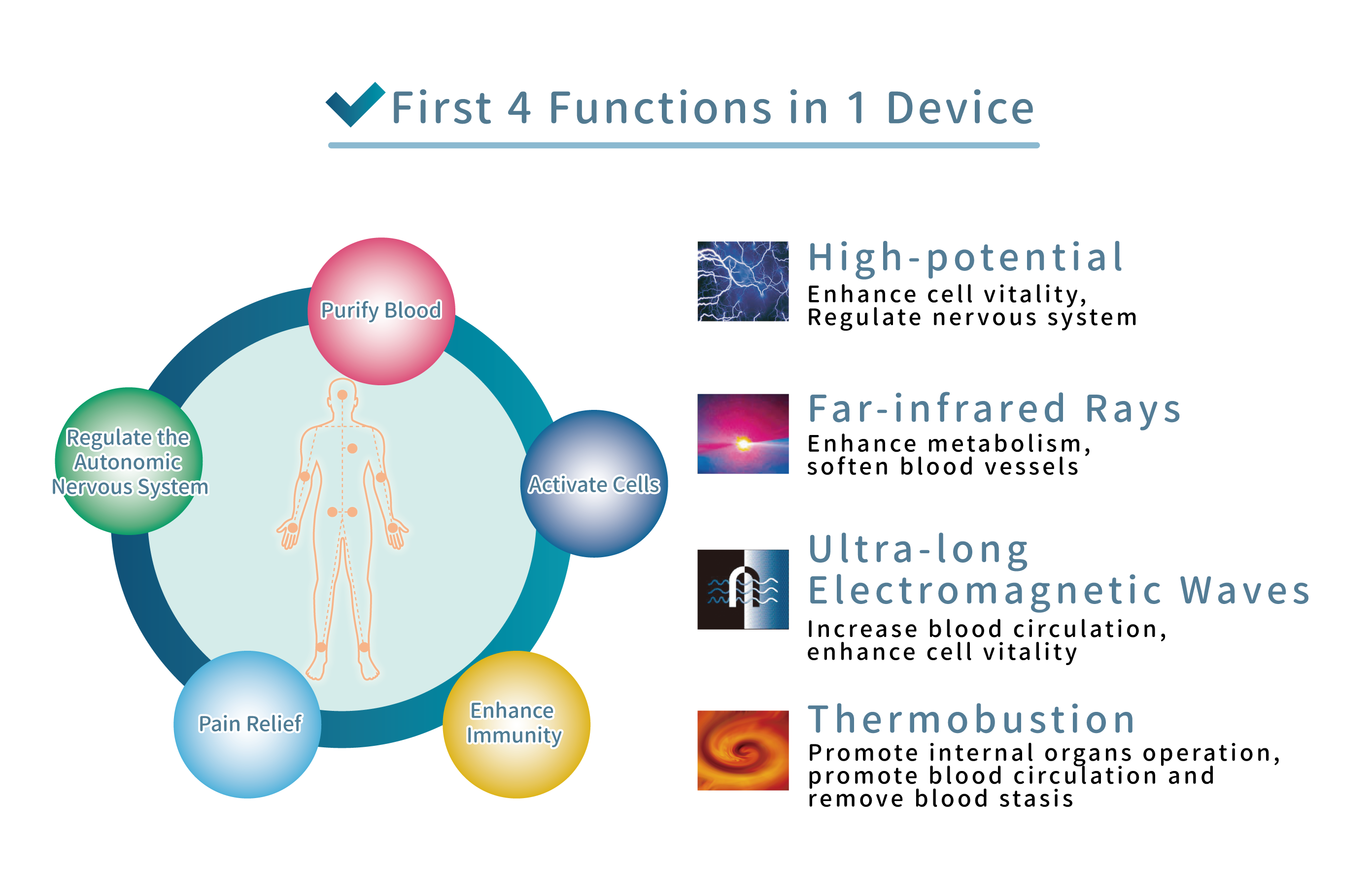 First 4 Functions in 1 Device

Purify Blood

Regulate the Autonomic Nervous System

Activate Cells

Pain Relief

Enhance Immunity

High-potential
Enhance cell vitality, Regulate nervous system

Far-infrared Rays
Enhance metabolism, soften blood vessels

Ultra-long Electromagnetic Waves
Increase blood circulation, enhance cell vitality

Thermobustion
Promote internal organs operation, promote blood circulation and remove blood stasis